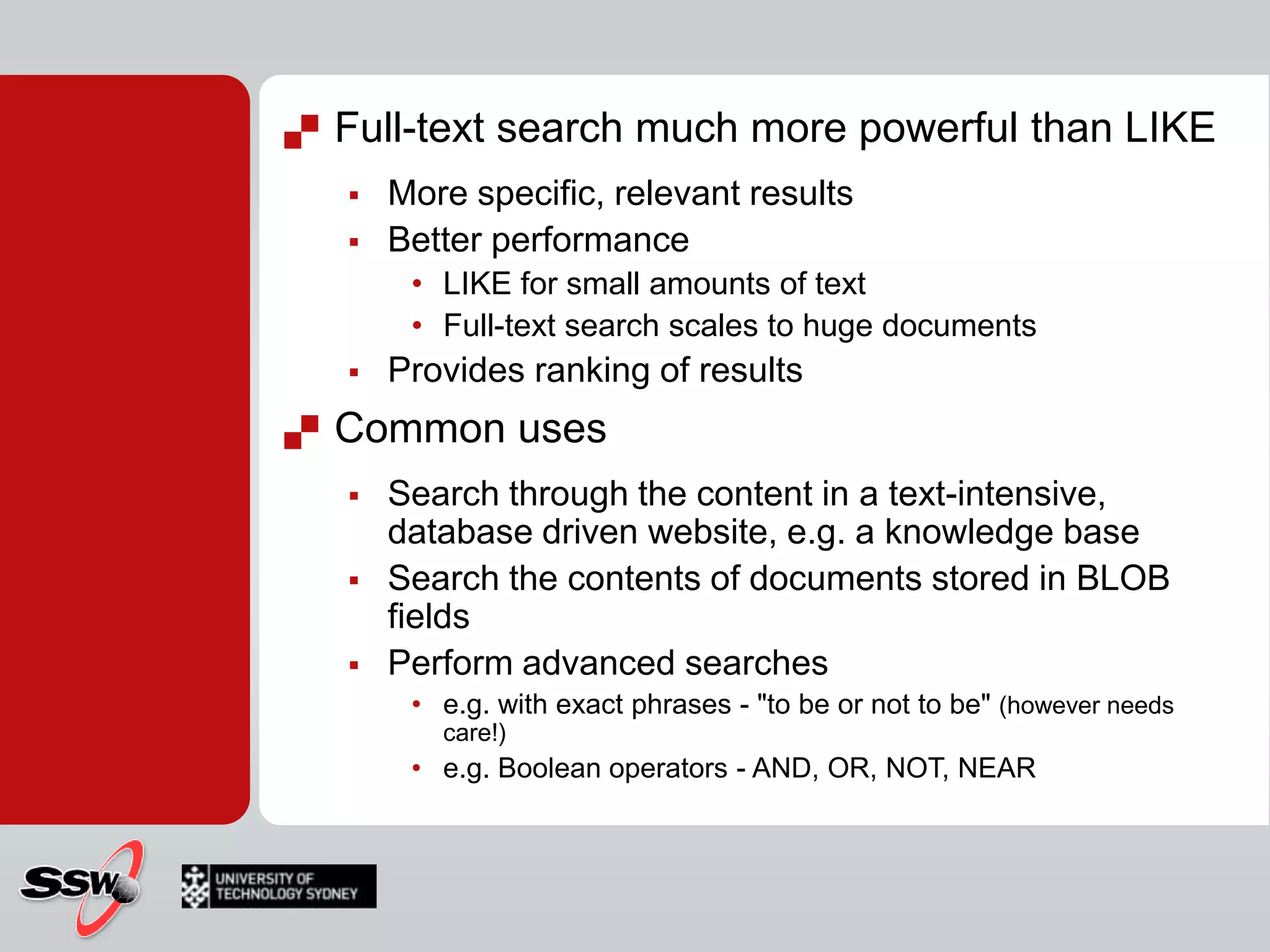 Full-text search much more powerful than LIKE

- More specific, relevant results
- Better performance
  - LIKE for small amounts of text
  - Full-text search scales to huge documents
- Provides ranking of results

Common uses

- Search through the content in a text-intensive, database driven website, e.g. a knowledge base
- Search the contents of documents stored in BLOB fields
- Perform advanced searches
  - e.g. with exact phrases - "to be or not to be" (however needs care!)
  - e.g. Boolean operators - AND, OR, NOT, NEAR

SSW

UNIVERSITY OF TECHNOLOGY SYDNEY